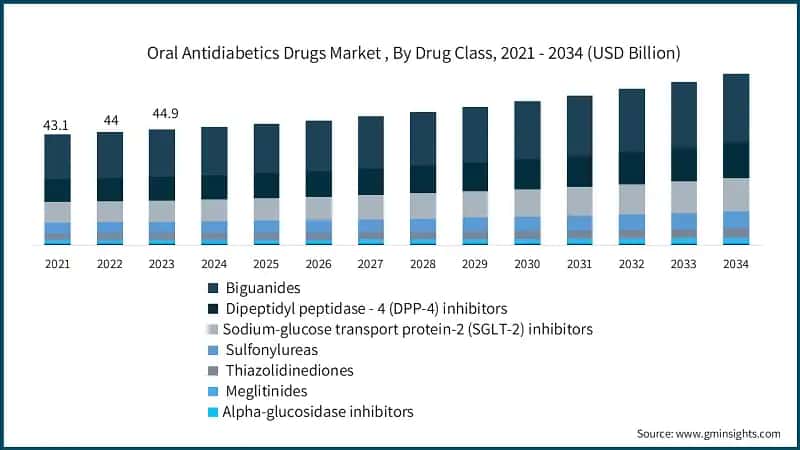 Oral Antidiabetics Drugs Market , By Drug Class, 2021 - 2034 (USD Billion)

43.1
44
44.9

2021
2022
2023
2024
2025
2026
2027
2028
2029
2030
2031
2032
2033
2034

Biguanides
Dipeptidyl peptidase - 4 (DPP-4) inhibitors
Sodium-glucose transport protein-2 (SGLT-2) inhibitors
Sulfonylureas
Thiazolidinediones
Meglitinides
Alpha-glucosidase inhibitors

Source: www.gminsights.com